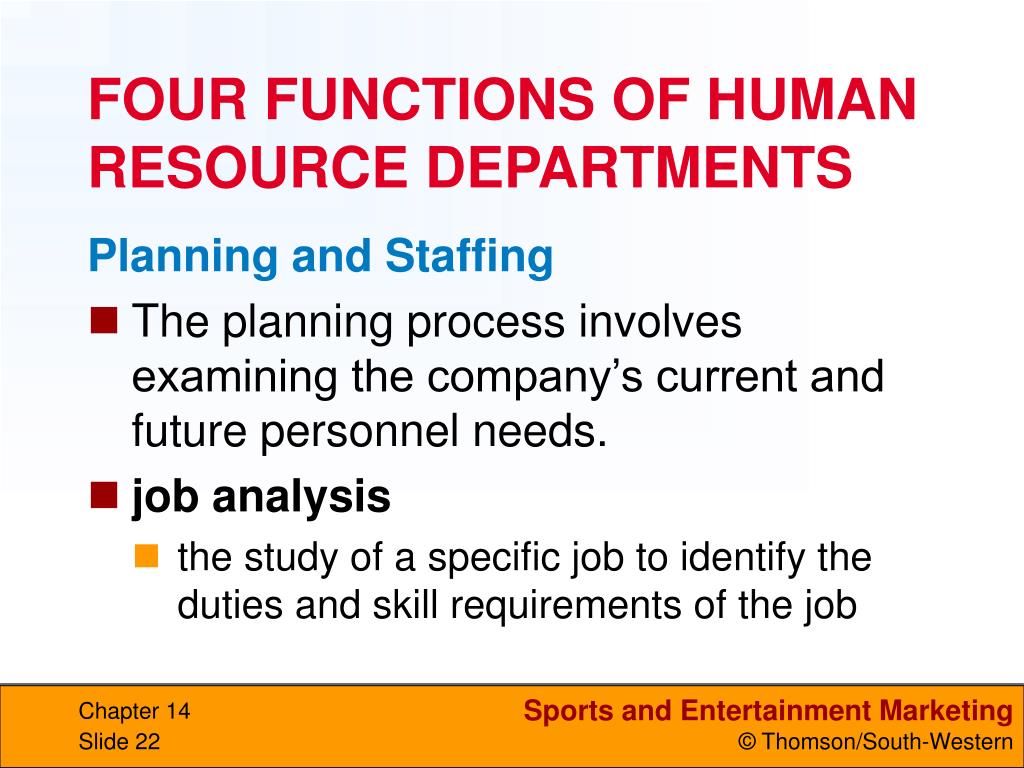 FOUR FUNCTIONS OF HUMAN RESOURCE DEPARTMENTS

Planning and Staffing

The planning process involves examining the company's current and future personnel needs.

job analysis

the study of a specific job to identify the duties and skill requirements of the job

Chapter 14
Slide 22

Sports and Entertainment Marketing
© Thomson/South-Western